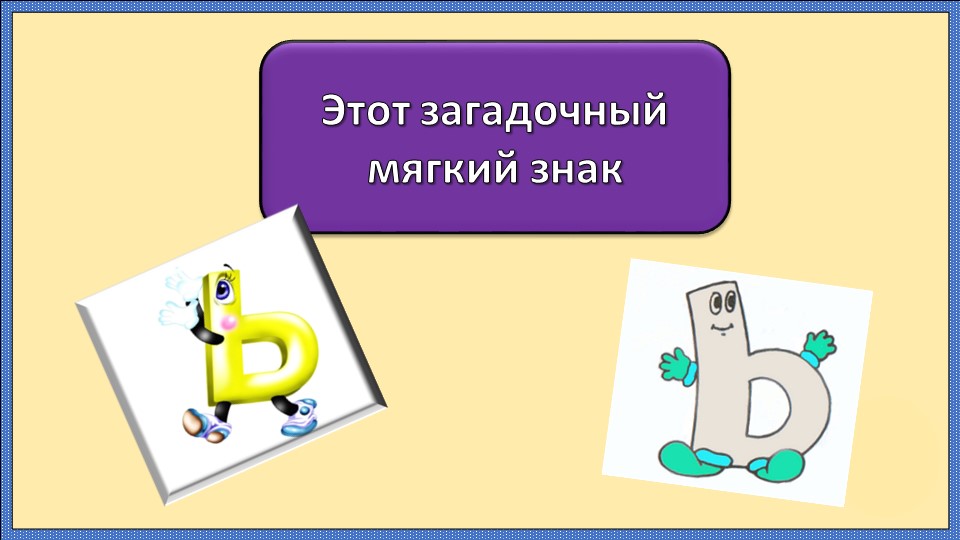 Этот загадочный мягкий знак

Ь

Ь